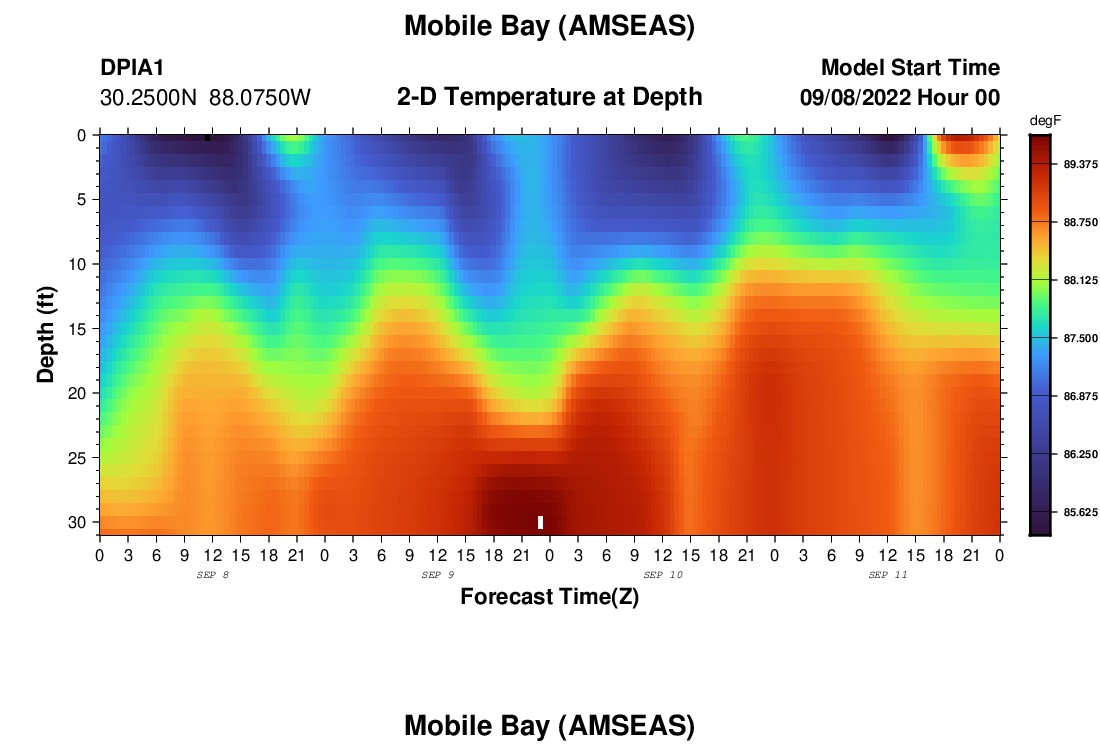 Mobile Bay (AMSEAS)

DPIA1
30.2500N 88.0750W

2-D Temperature at Depth

Model Start Time
09/08/2022 Hour 00

degF
89.375
88.750
88.125
87.500
86.875
86.250
85.625

Depth (ft)
0
5
10
15
20
25
30

0 3 6 9 12 15 18 21 0 3 6 9 12 15 18 21 0 3 6 9 12 15 18 21 0 3 6 9 12 15 18 21 0
SEP 8
SEP 9
SEP 10
SEP 11

Forecast Time(Z)

Mobile Bay (AMSEAS)